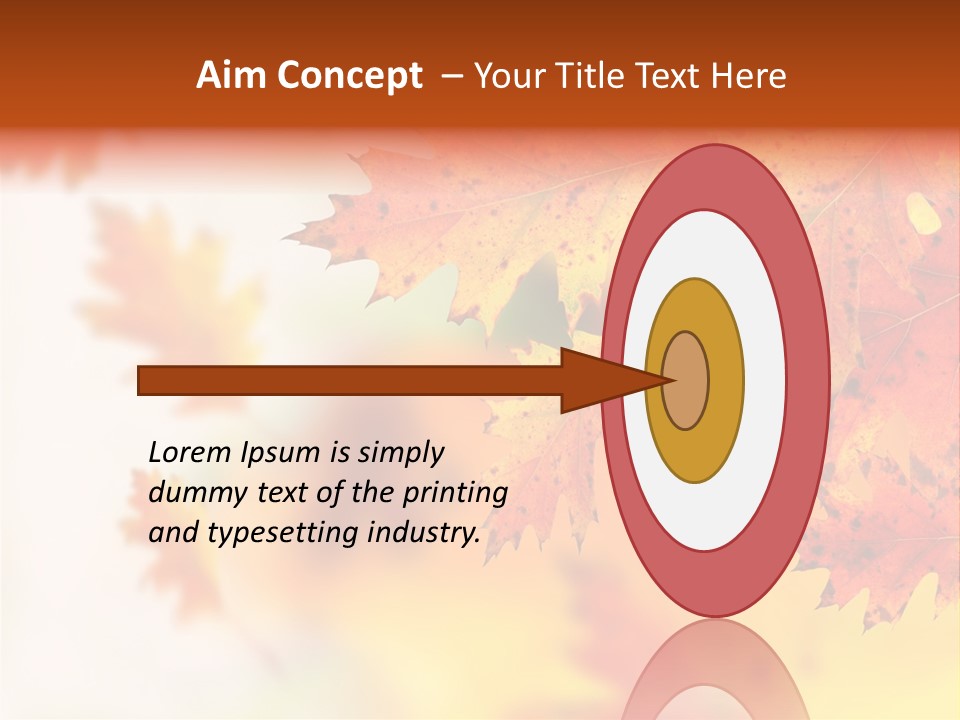 Aim Concept – Your Title Text Here

Lorem Ipsum is simply dummy text of the printing and typesetting industry.